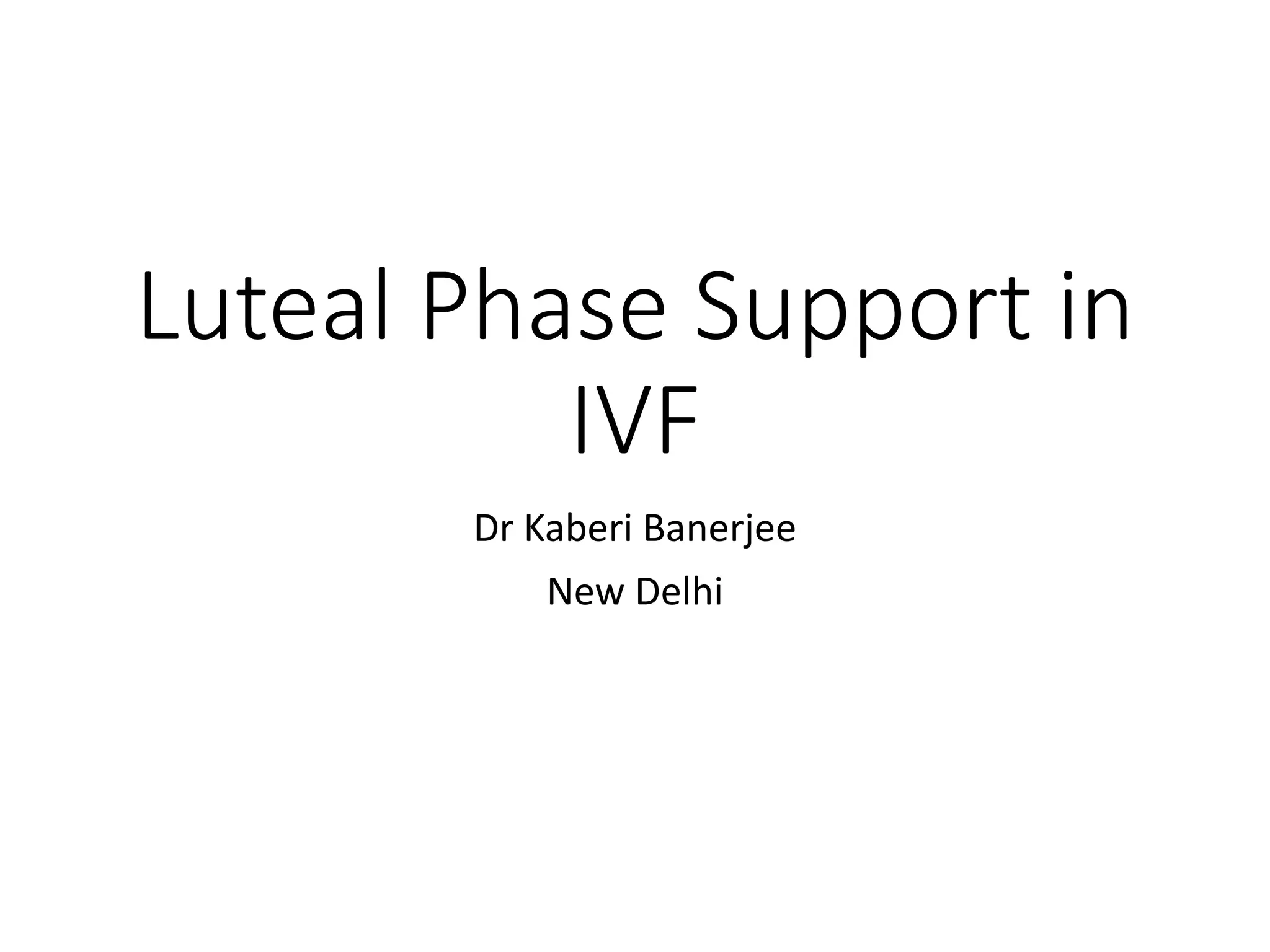 Luteal Phase Support in IVF

Dr Kaberi Banerjee

New Delhi